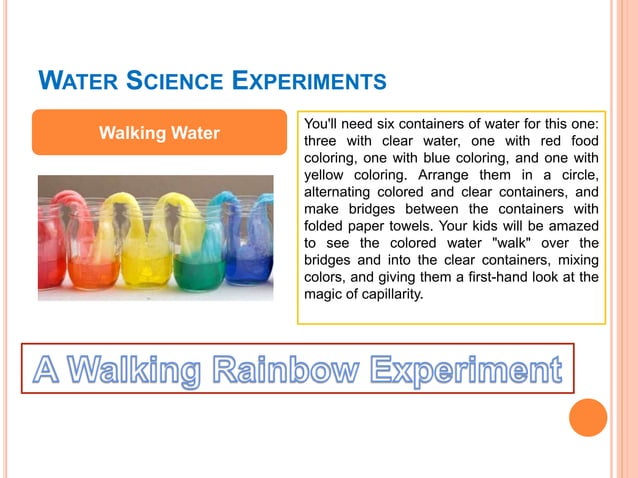 WATER SCIENCE EXPERIMENTS

Walking Water

You'll need six containers of water for this one: three with clear water, one with red food coloring, one with blue coloring, and one with yellow coloring. Arrange them in a circle, alternating colored and clear containers, and make bridges between the containers with folded paper towels. Your kids will be amazed to see the colored water "walk" over the bridges and into the clear containers, mixing colors, and giving them a first-hand look at the magic of capillarity.

A Walking Rainbow Experiment